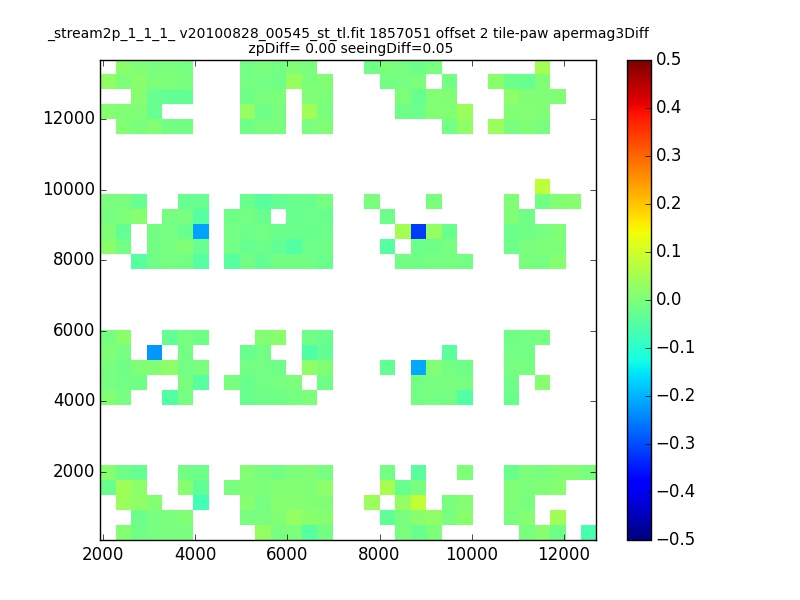 _stream2p_1_1_1_ v20100828_00545_st_tl.fit 1857051 offset 2 tile-paw apermag3Diff
zpDiff= 0.00 seeingDiff=0.05

12000
10000
8000
6000
4000
2000

2000 4000 6000 8000 10000 12000

0.5
0.4
0.3
0.2
0.1
0.0
−0.1
−0.2
−0.3
−0.4
−0.5